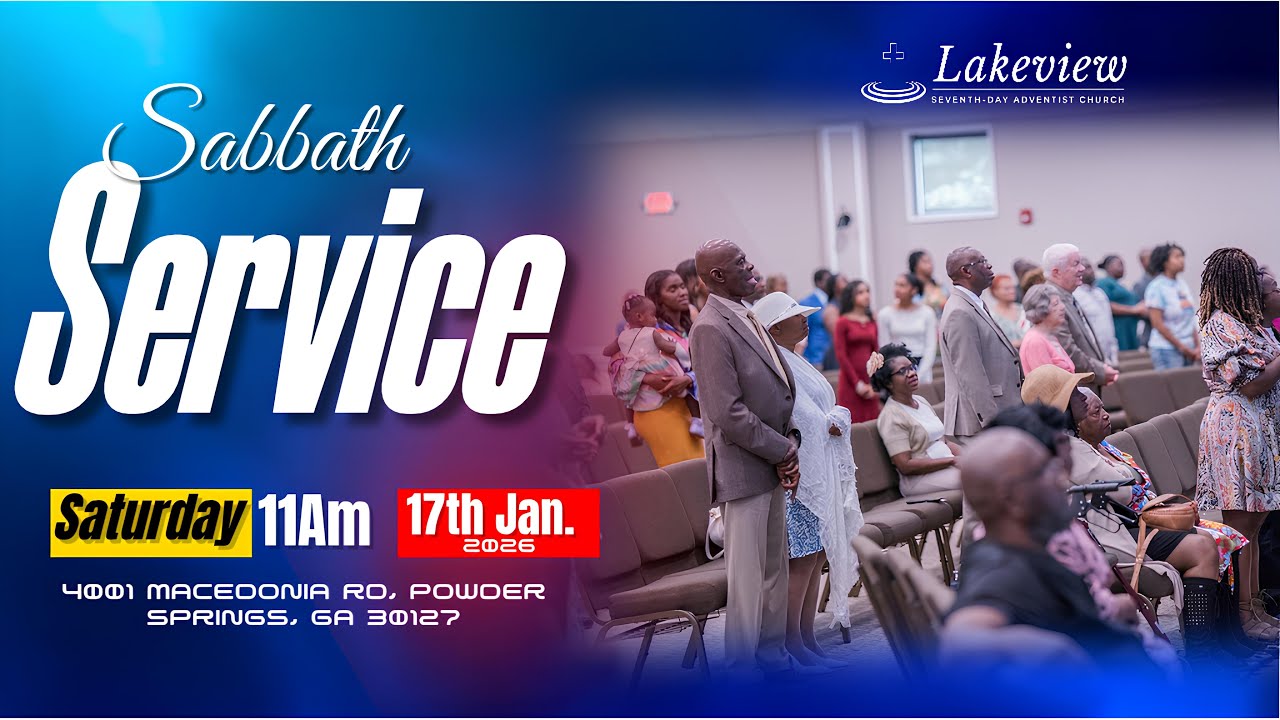 Lakeview
SEVENTH-DAY ADVENTIST CHURCH

Sabbath
Service

Saturday 11Am 17th Jan.
2026

4001 MACEDONIA RD, POWDER SPRINGS, GA 30127